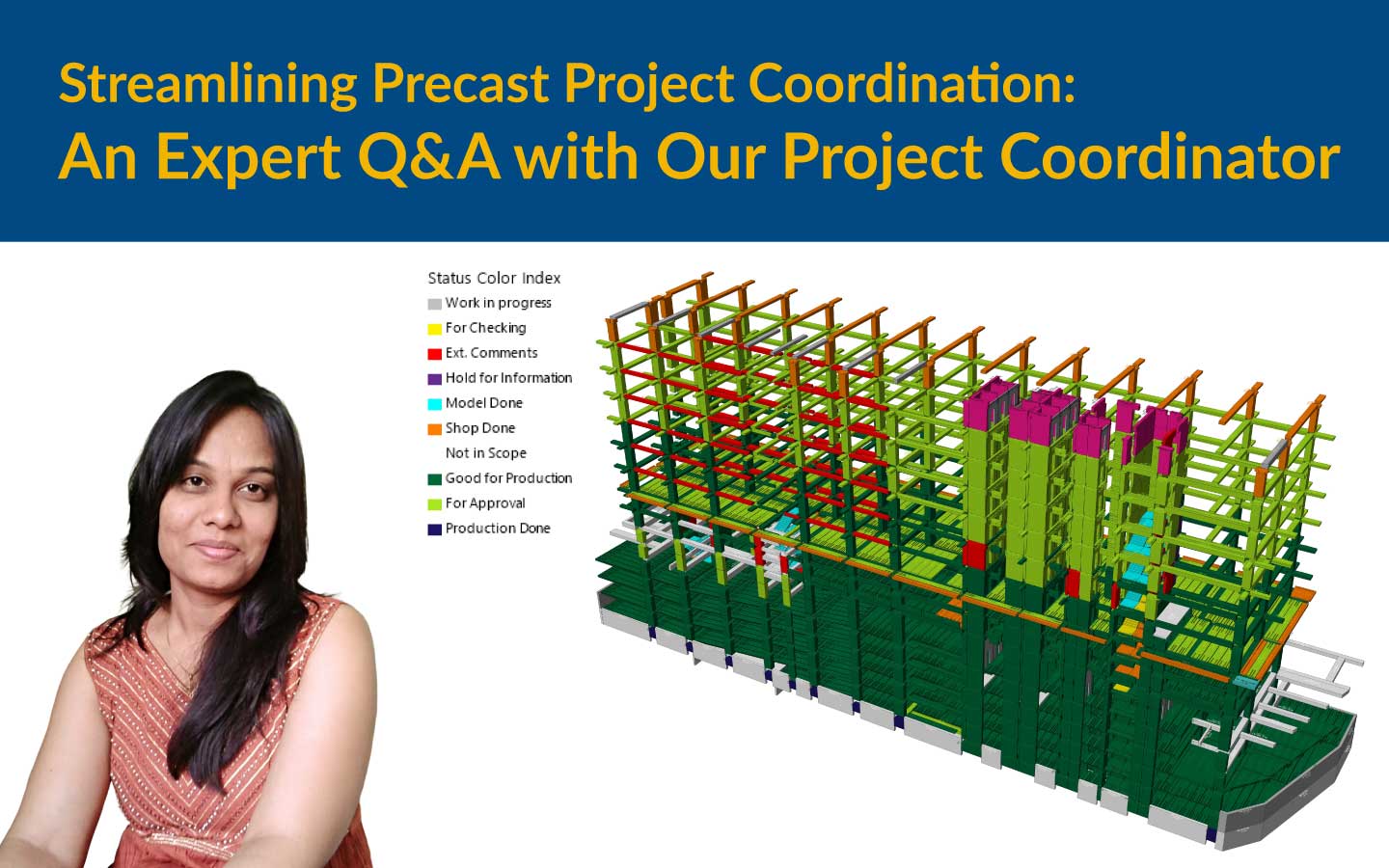 Streamlining Precast Project Coordination:
An Expert Q&A with Our Project Coordinator

Status Color Index
Work in progress
For Checking
Ext. Comments
Hold for Information
Model Done
Shop Done
Not in Scope
Good for Production
For Approval
Production Done